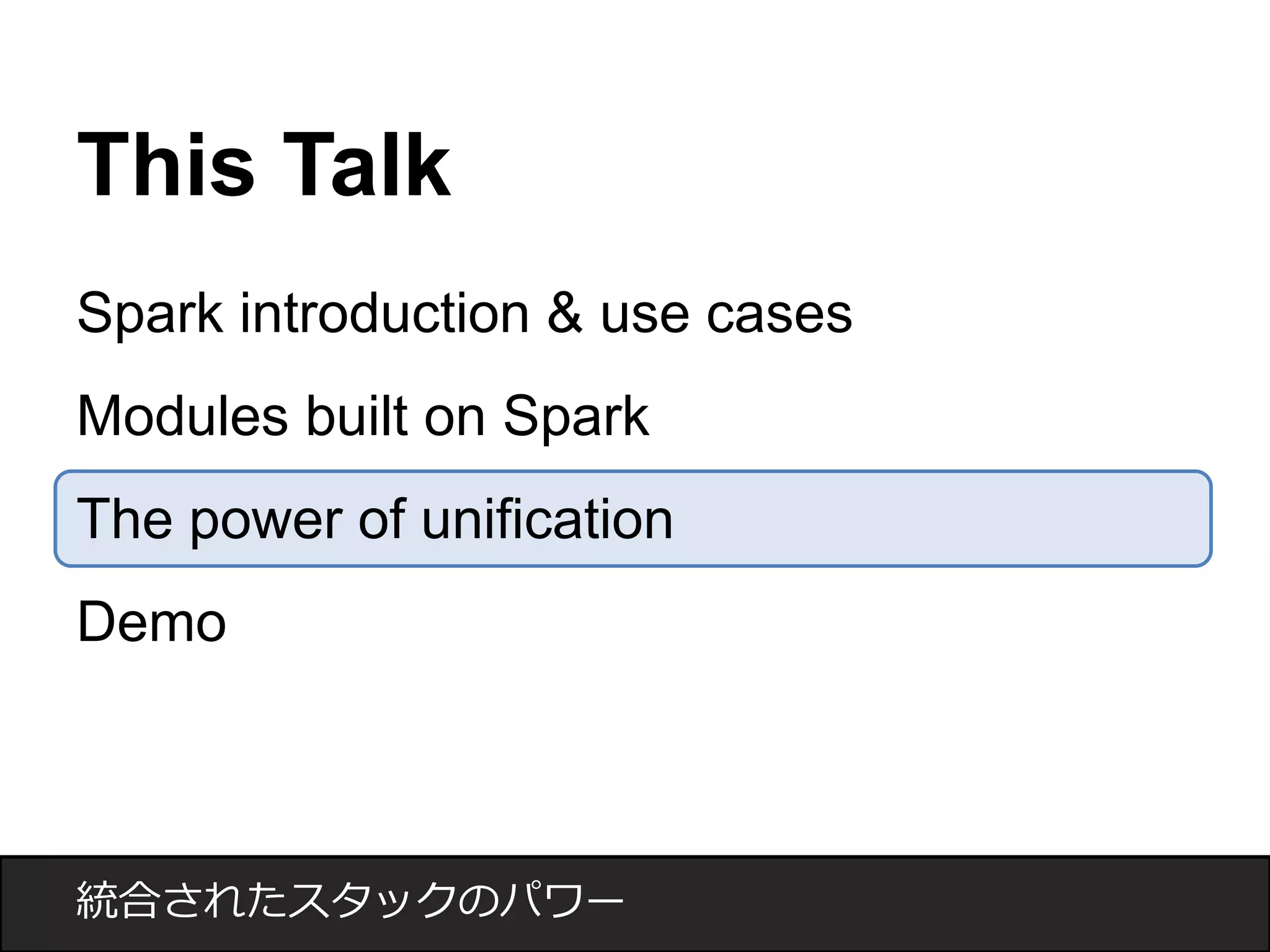 This Talk

Spark introduction & use cases

Modules built on Spark

The power of unification

Demo

統合されたスタックのパワー